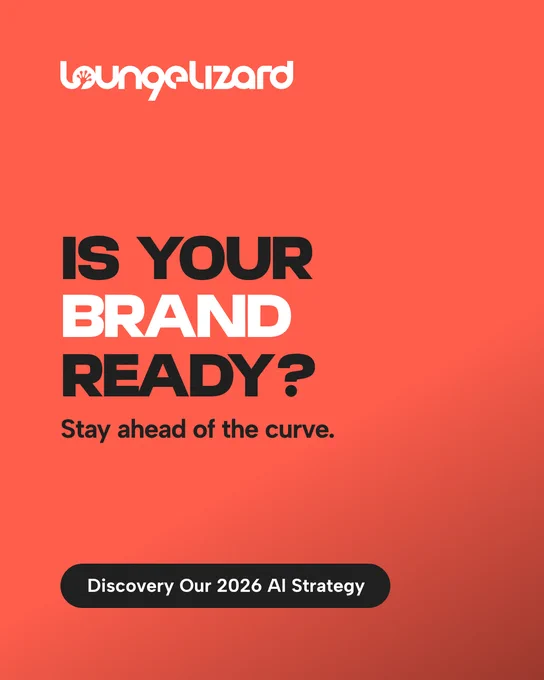 loungelizard

IS YOUR BRAND READY?

Stay ahead of the curve.

Discovery Our 2026 AI Strategy